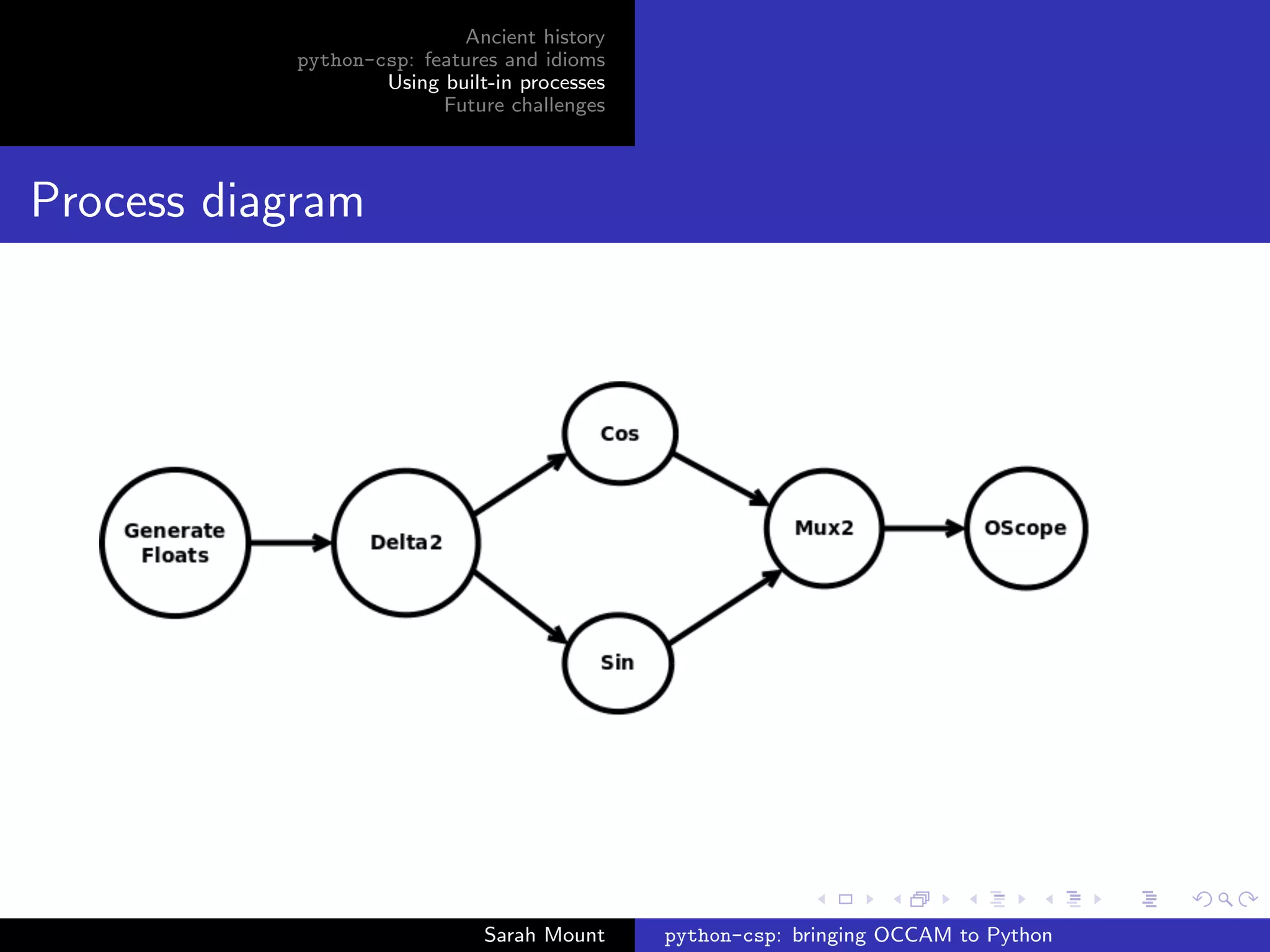 Ancient history
python-csp: features and idioms
Using built-in processes
Future challenges

Process diagram

Generate Floats

Delta2

Cos

Sin

Mux2

OScope

Sarah Mount

python-csp: bringing OCCAM to Python